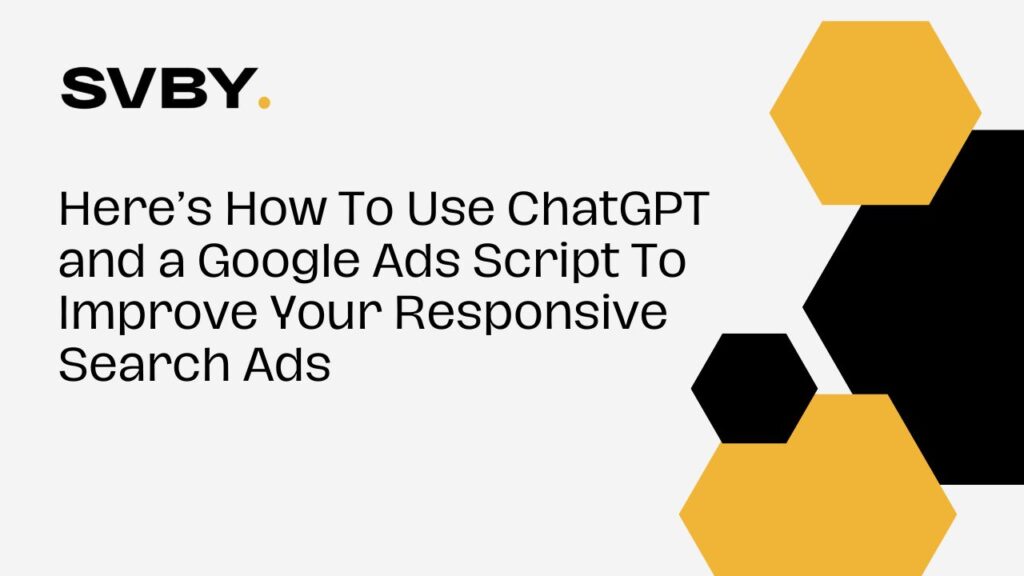 SVBY.

Here’s How To Use ChatGPT and a Google Ads Script To Improve Your Responsive Search Ads